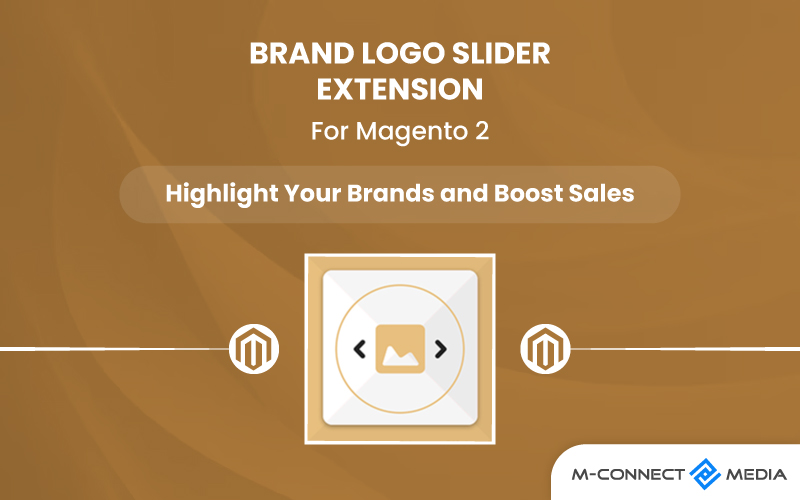 BRAND LOGO SLIDER EXTENSION

For Magento 2

Highlight Your Brands and Boost Sales

M-CONNECT MEDIA